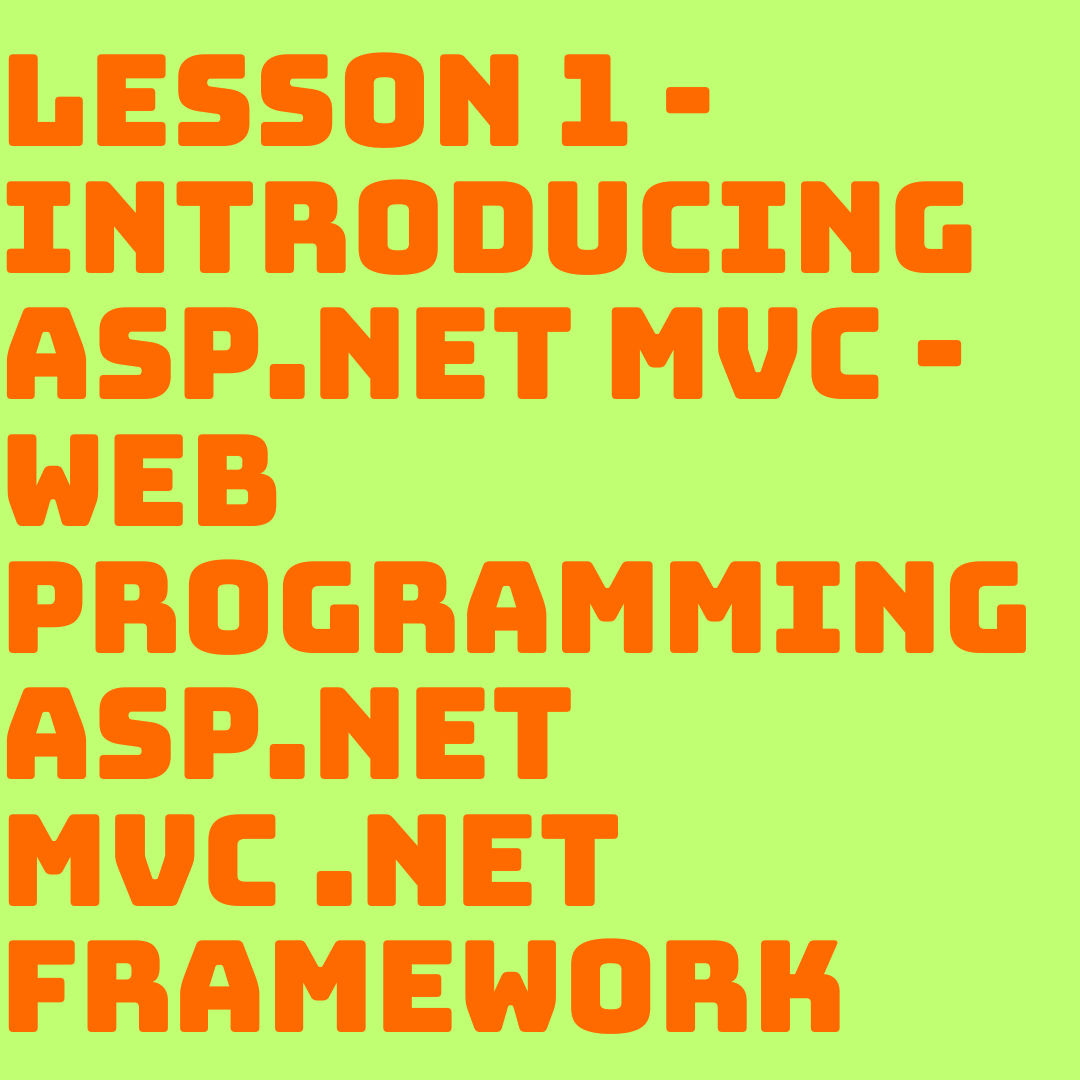 LESSON 1 - INTRODUCING ASP.NET MVC - WEB PROGRAMMING ASP.NET MVC .NET FRAMEWORK